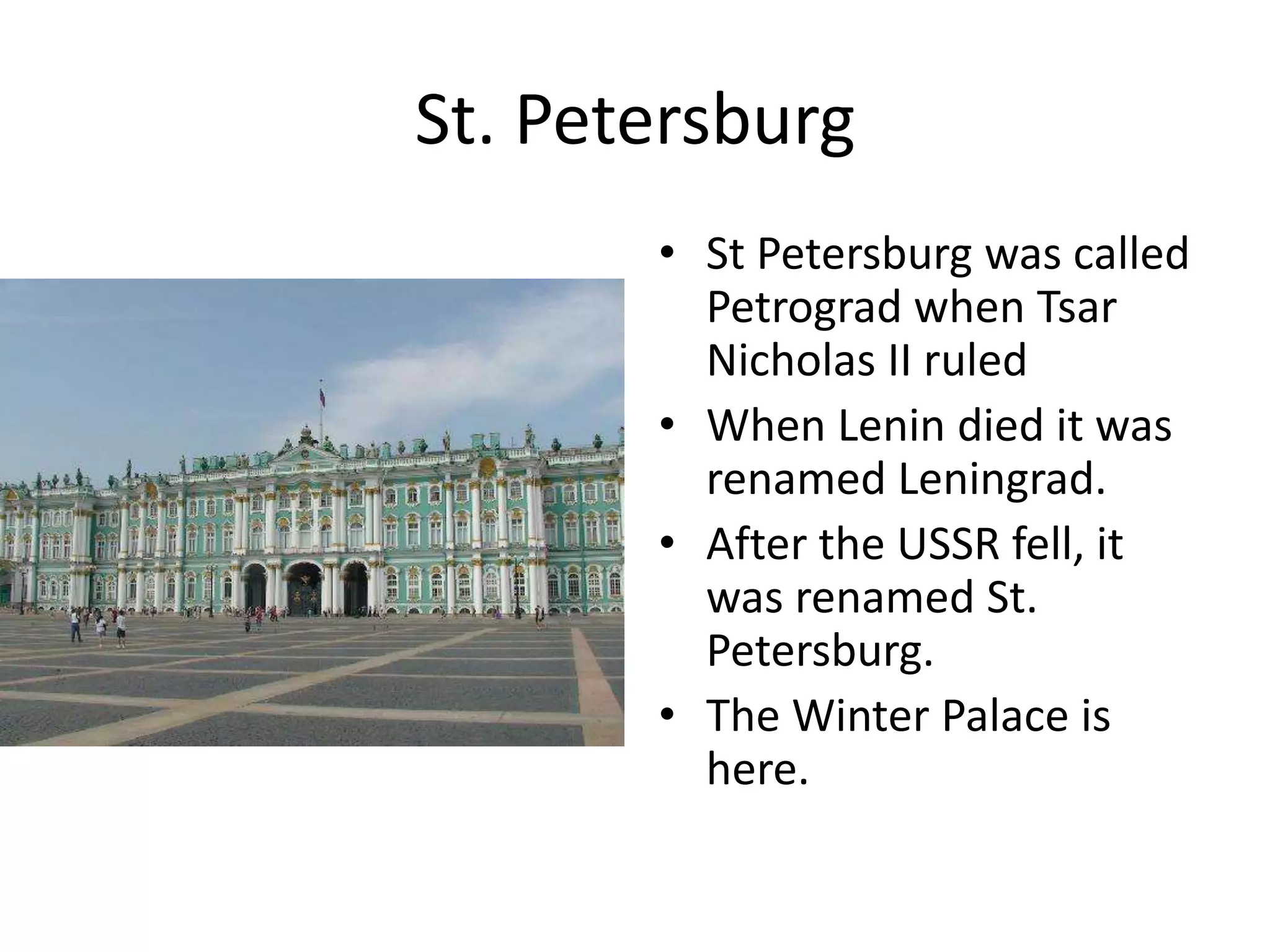 St. Petersburg

• St Petersburg was called Petrograd when Tsar Nicholas II ruled
• When Lenin died it was renamed Leningrad.
• After the USSR fell, it was renamed St. Petersburg.
• The Winter Palace is here.